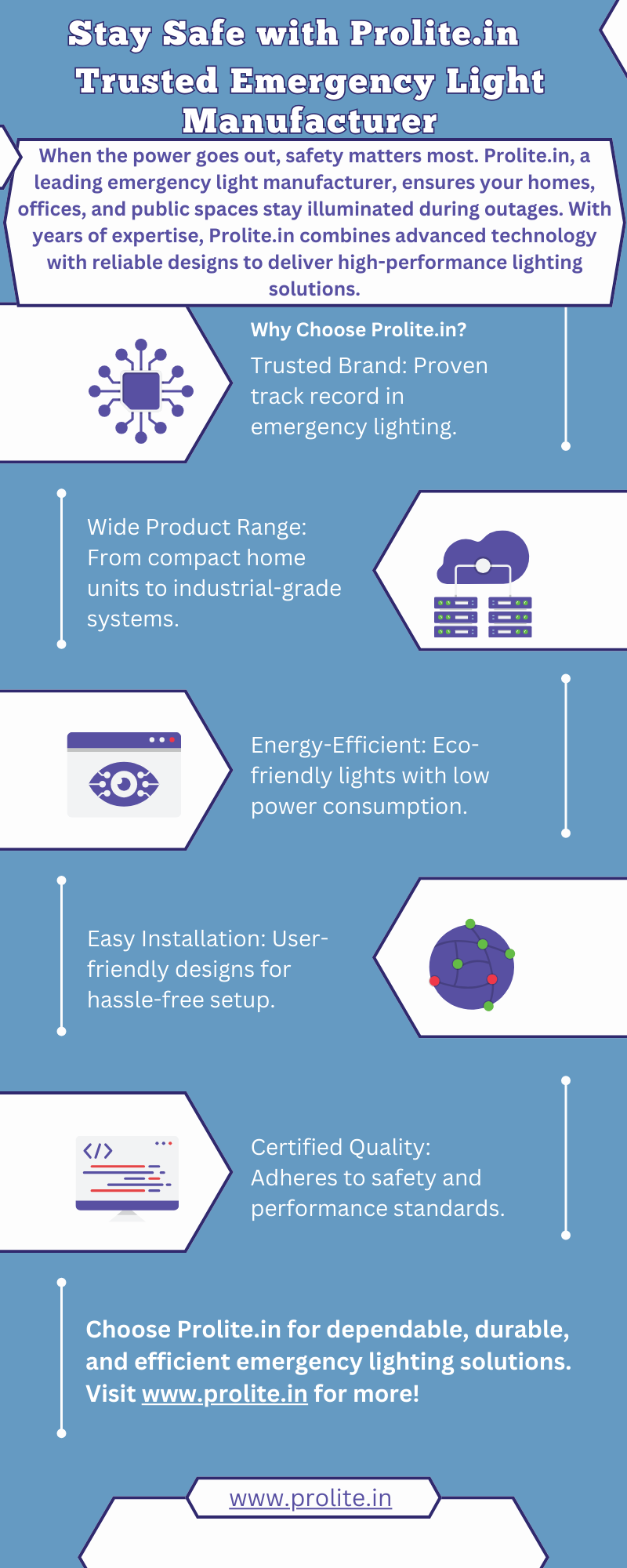 Stay Safe with Prolite.in Trusted Emergency Light Manufacturer

When the power goes out, safety matters most. Prolite.in, a leading emergency light manufacturer, ensures your homes, offices, and public spaces stay illuminated during outages. With years of expertise, Prolite.in combines advanced technology with reliable designs to deliver high-performance lighting solutions.

Why Choose Prolite.in?

Trusted Brand: Proven track record in emergency lighting.

Wide Product Range: From compact home units to industrial-grade systems.

Energy-Efficient: Eco-friendly lights with low power consumption.

Easy Installation: User-friendly designs for hassle-free setup.

Certified Quality: Adheres to safety and performance standards.

Choose Prolite.in for dependable, durable, and efficient emergency lighting solutions. Visit www.prolite.in for more!

www.prolite.in